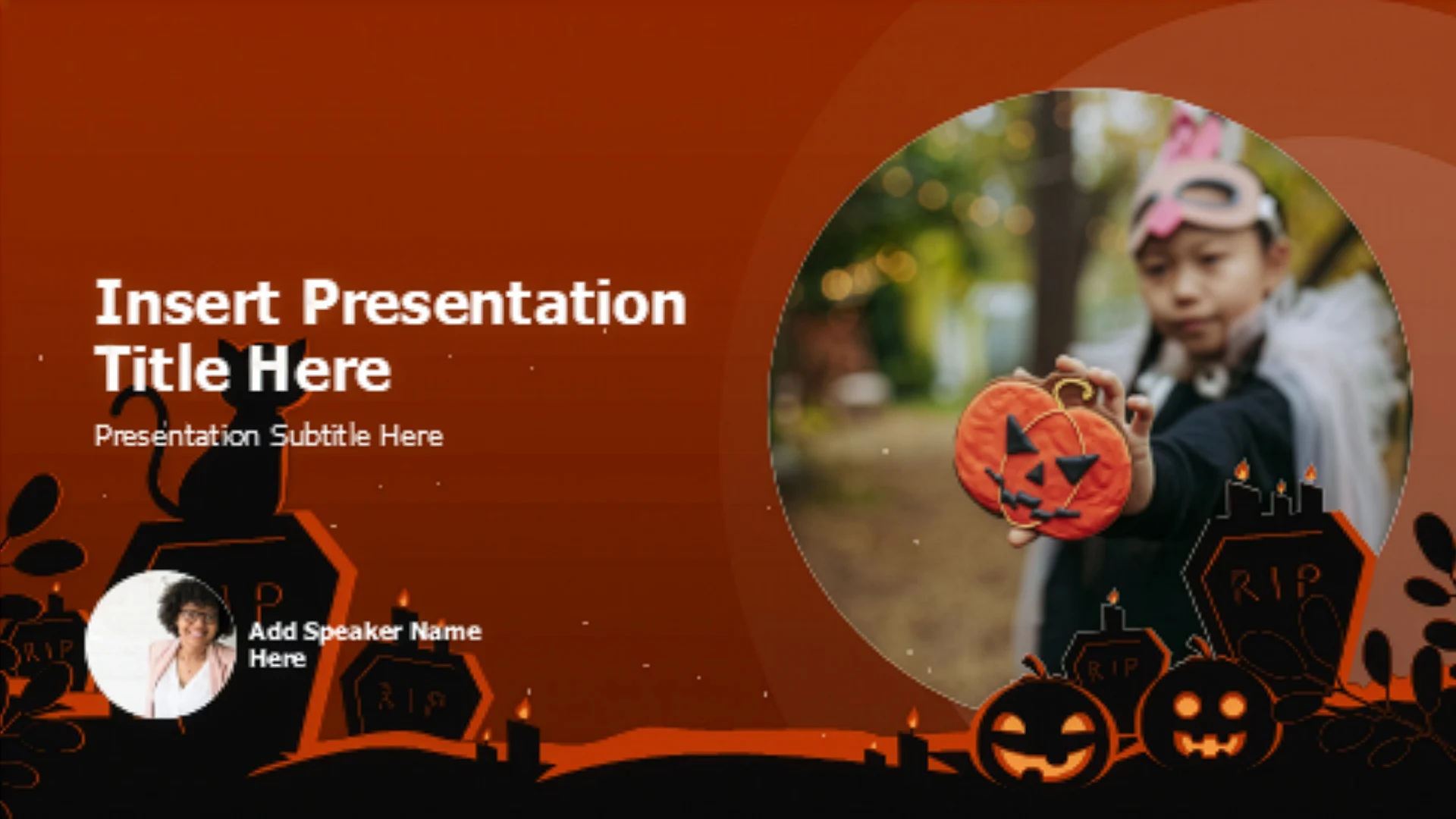 Insert Presentation Title Here

Presentation Subtitle Here

Add Speaker Name Here

RIP

RIP

RIP

RIP

RIP